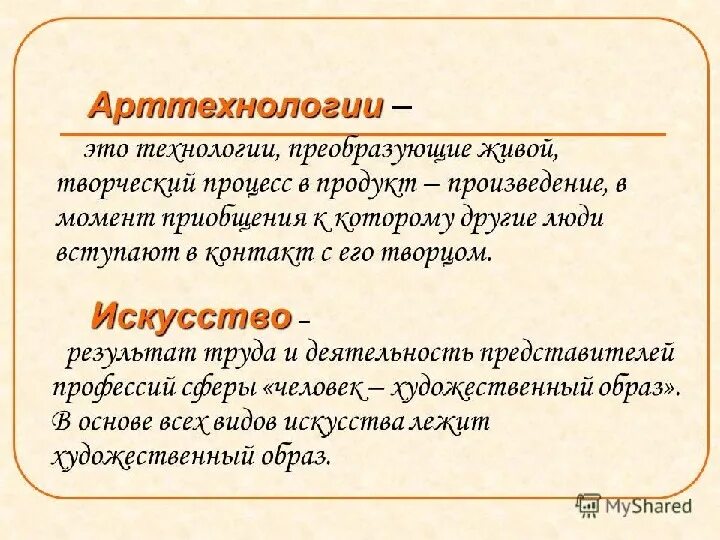 Арттехнологии –

это технологии, преобразующие живой, творческий процесс в продукт – произведение, в момент приобщения к которому другие люди вступают в контакт с его творцом.

Искусство –

результат труда и деятельность представителей профессий сферы «человек – художественный образ». В основе всех видов искусства лежит художественный образ.

MyShared